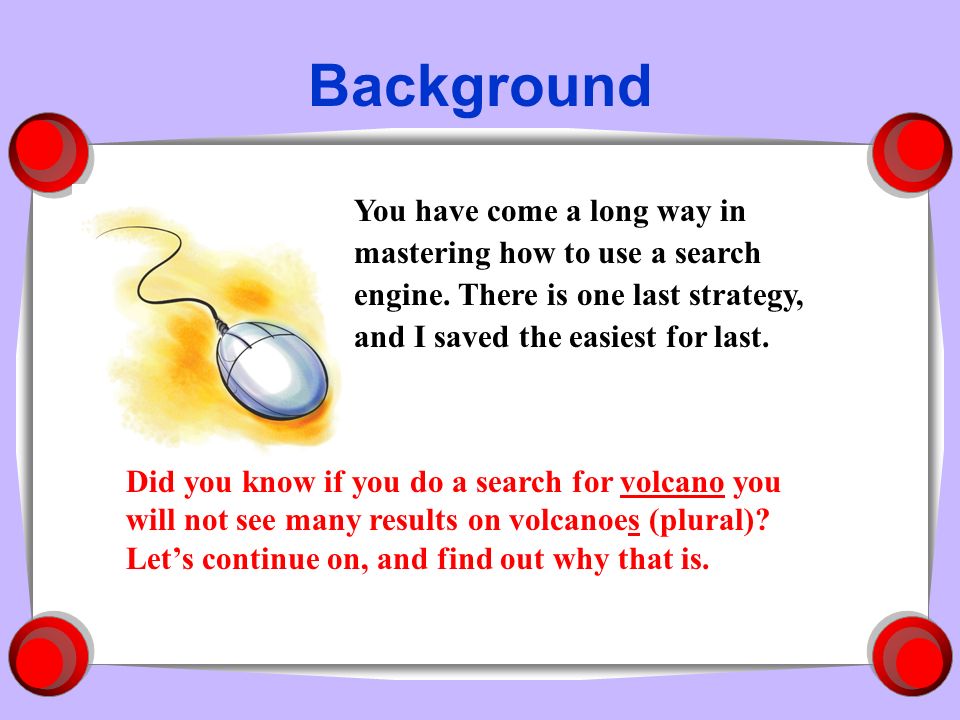 Background

You have come a long way in mastering how to use a search engine. There is one last strategy, and I saved the easiest for last.

Did you know if you do a search for volcano you will not see many results on volcanoes (plural)? Let's continue on, and find out why that is.